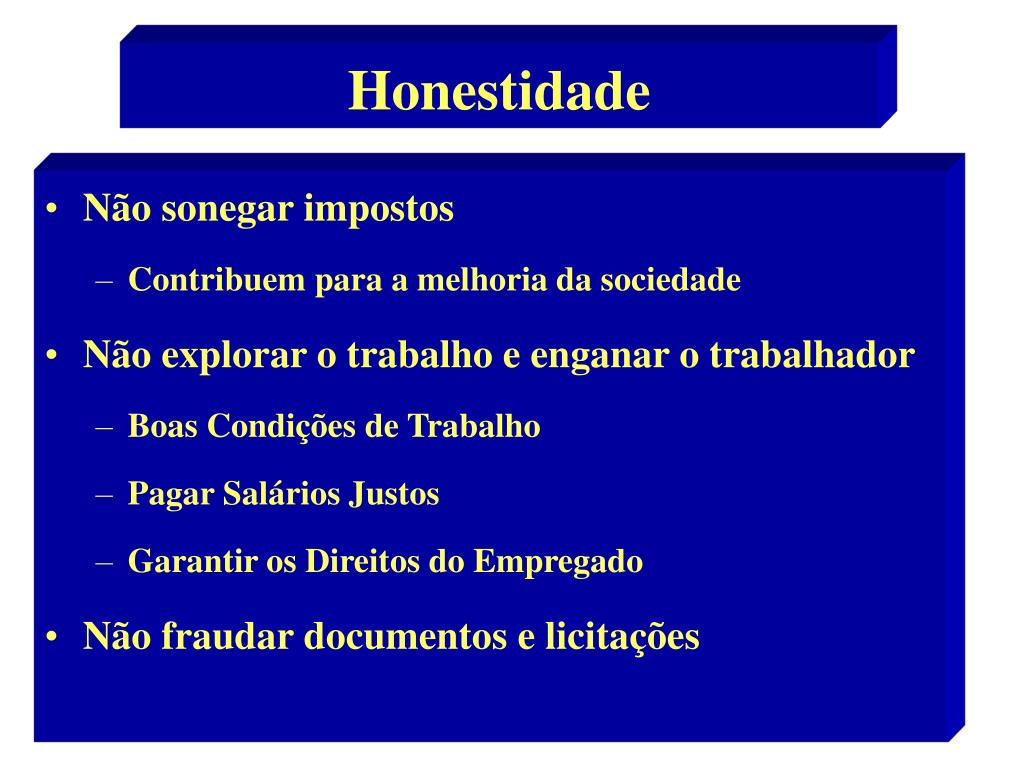 Honestidade

• Não sonegar impostos

– Contribuem para a melhoria da sociedade

• Não explorar o trabalho e enganar o trabalhador

– Boas Condições de Trabalho

– Pagar Salários Justos

– Garantir os Direitos do Empregado

• Não fraudar documentos e licitações